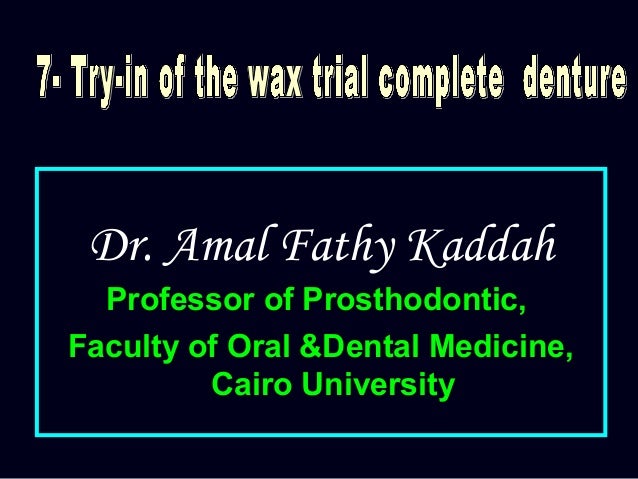 7- Try-in of the wax trial complete denture

Dr. Amal Fathy Kaddah
Professor of Prosthodontic,
Faculty of Oral &Dental Medicine,
Cairo University